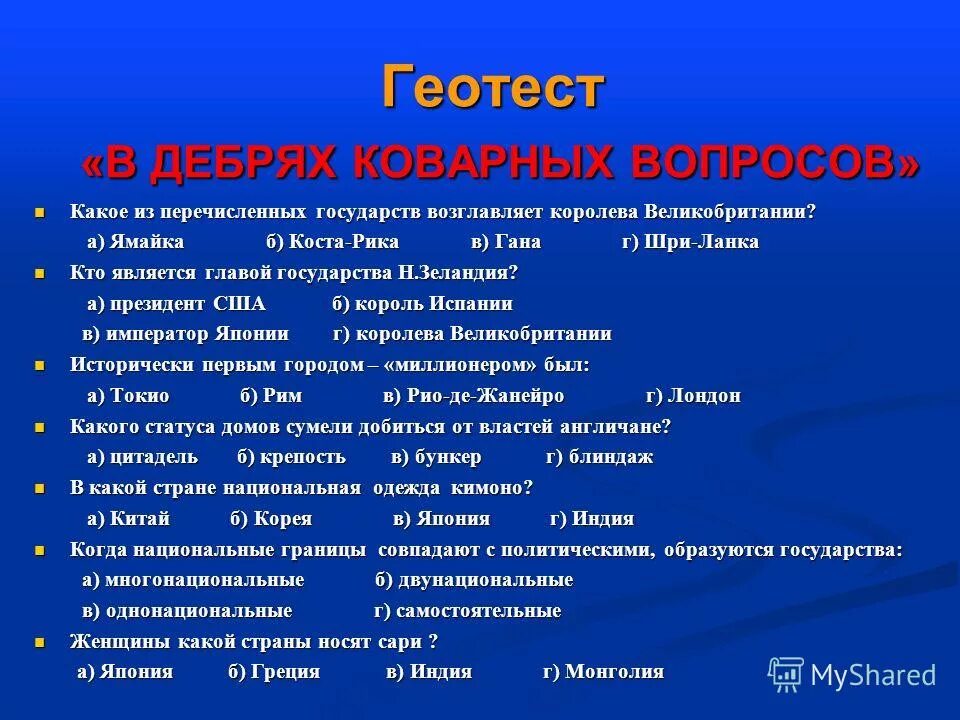 Геотест
«В ДЕБРЯХ КОВАРНЫХ ВОПРОСОВ»

Какое из перечисленных государств возглавляет королева Великобритании?
а) Ямайка б) Коста-Рика в) Гана г) Шри-Ланка

Кто является главой государства Н.Зеландия?
а) президент США б) король Испании
в) император Японии г) королева Великобритании

Исторически первым городом – «миллионером» был:
а) Токио б) Рим в) Рио-де-Жанейро г) Лондон

Какого статуса домов сумели добиться от властей англичане?
а) цитадель б) крепость в) бункер г) блиндаж

В какой стране национальная одежда кимоно?
а) Китай б) Корея в) Япония г) Индия

Когда национальные границы совпадают с политическими, образуются государства:
а) многонациональные б) двунациональные
в) однонациональные г) самостоятельные

Женщины какой страны носят сари ?
а) Япония б) Греция в) Индия г) Монголия

MyShared